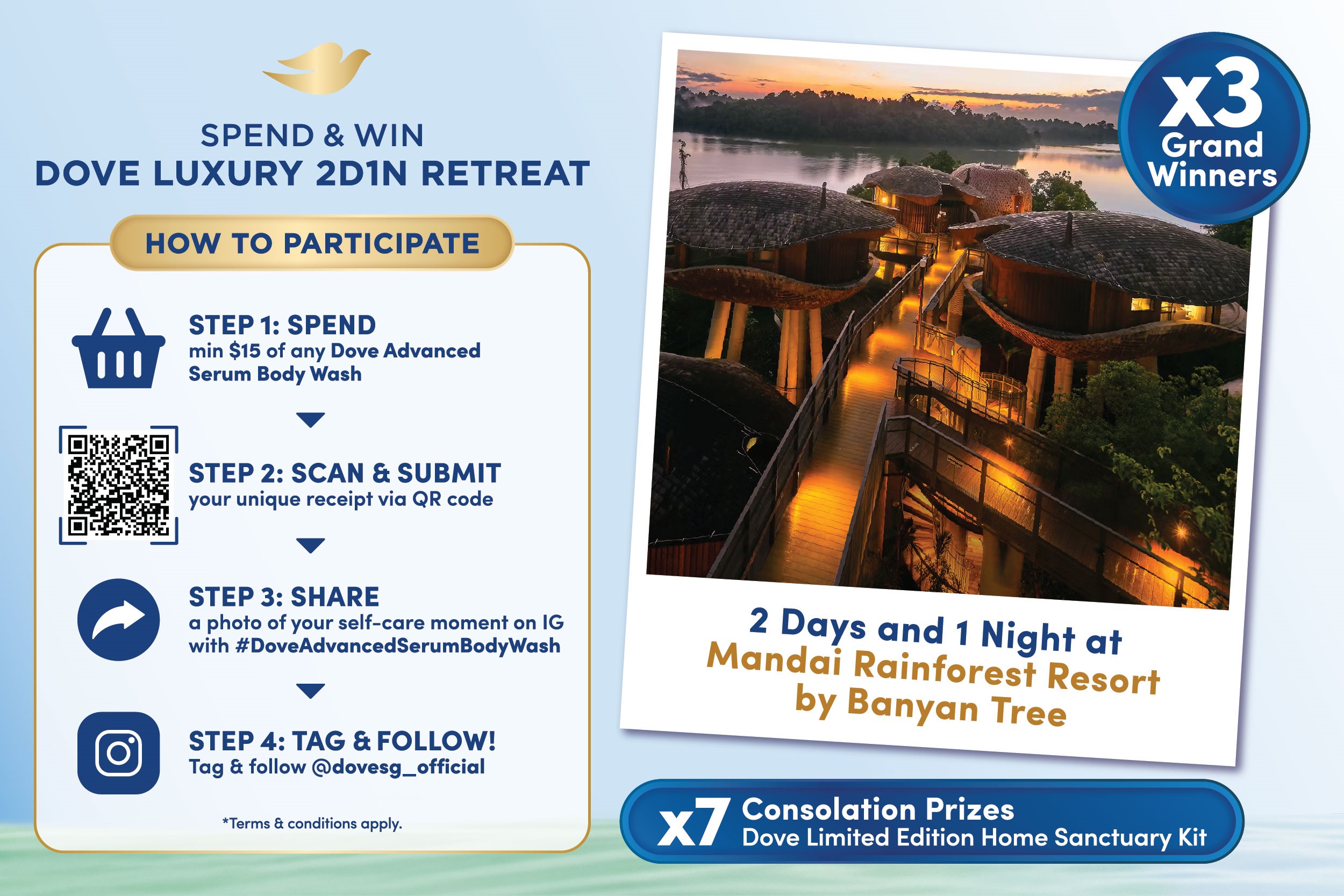 SPEND & WIN
DOVE LUXURY 2D1N RETREAT

HOW TO PARTICIPATE

STEP 1: SPEND
min $15 of any Dove Advanced Serum Body Wash

STEP 2: SCAN & SUBMIT
your unique receipt via QR code

STEP 3: SHARE
a photo of your self-care moment on IG with #DoveAdvancedSerumBodyWash

STEP 4: TAG & FOLLOW!
Tag & follow @dovesg_official

*Terms & conditions apply.

x3 Grand Winners

2 Days and 1 Night at
Mandai Rainforest Resort by Banyan Tree

x7 Consolation Prizes
Dove Limited Edition Home Sanctuary Kit